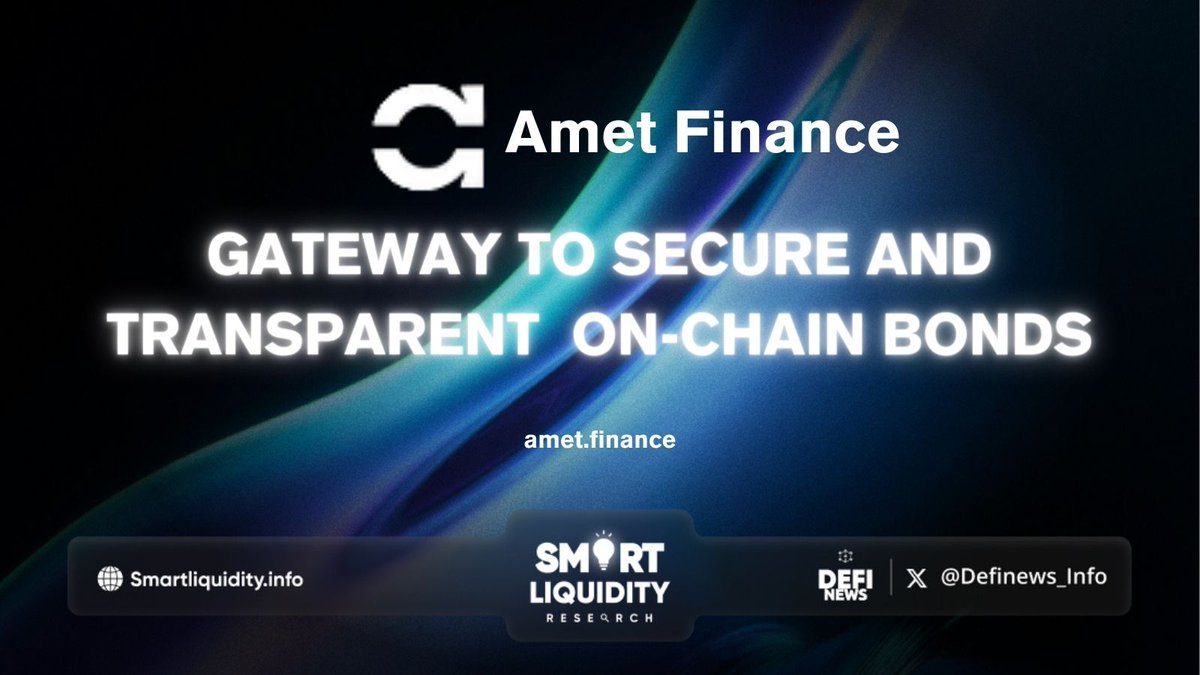 Amet Finance

GATEWAY TO SECURE AND TRANSPARENT ON-CHAIN BONDS

amet.finance

Smartliquidity.info

SMART LIQUIDITY RESEARCH

DEFI NEWS

@Definews_Info